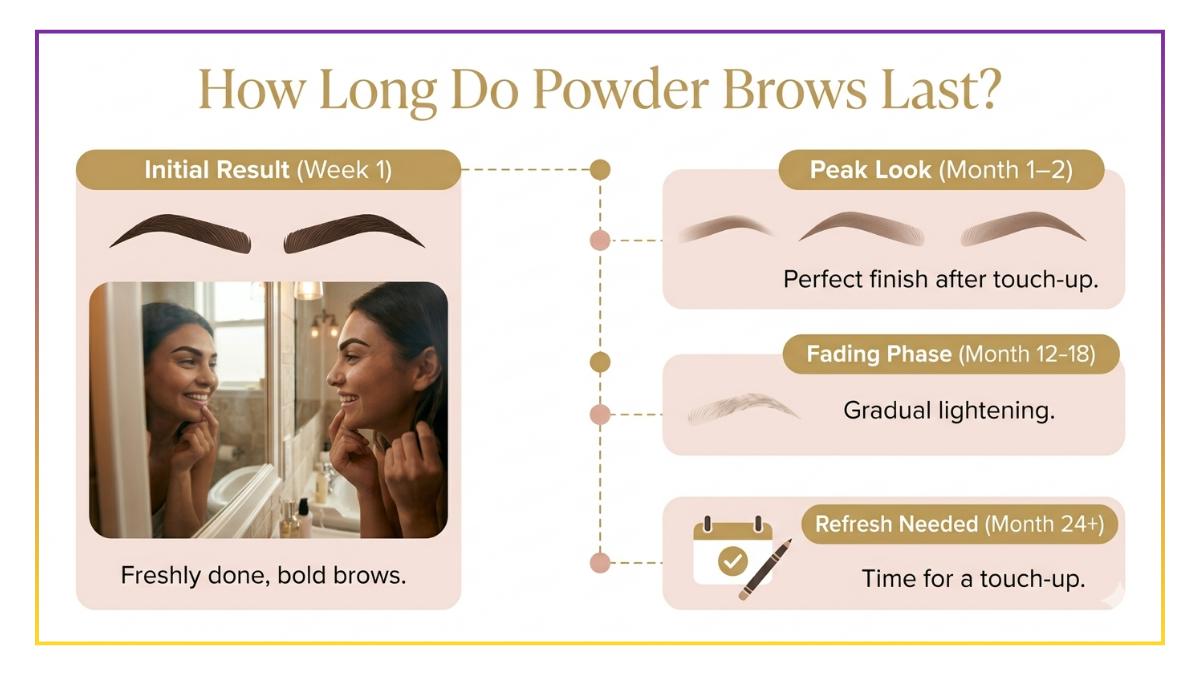 How Long Do Powder Brows Last?

Initial Result (Week 1)

Freshly done, bold brows.

Peak Look (Month 1–2)

Perfect finish after touch-up.

Fading Phase (Month 12–18)

Gradual lightening.

Refresh Needed (Month 24+)

Time for a touch-up.